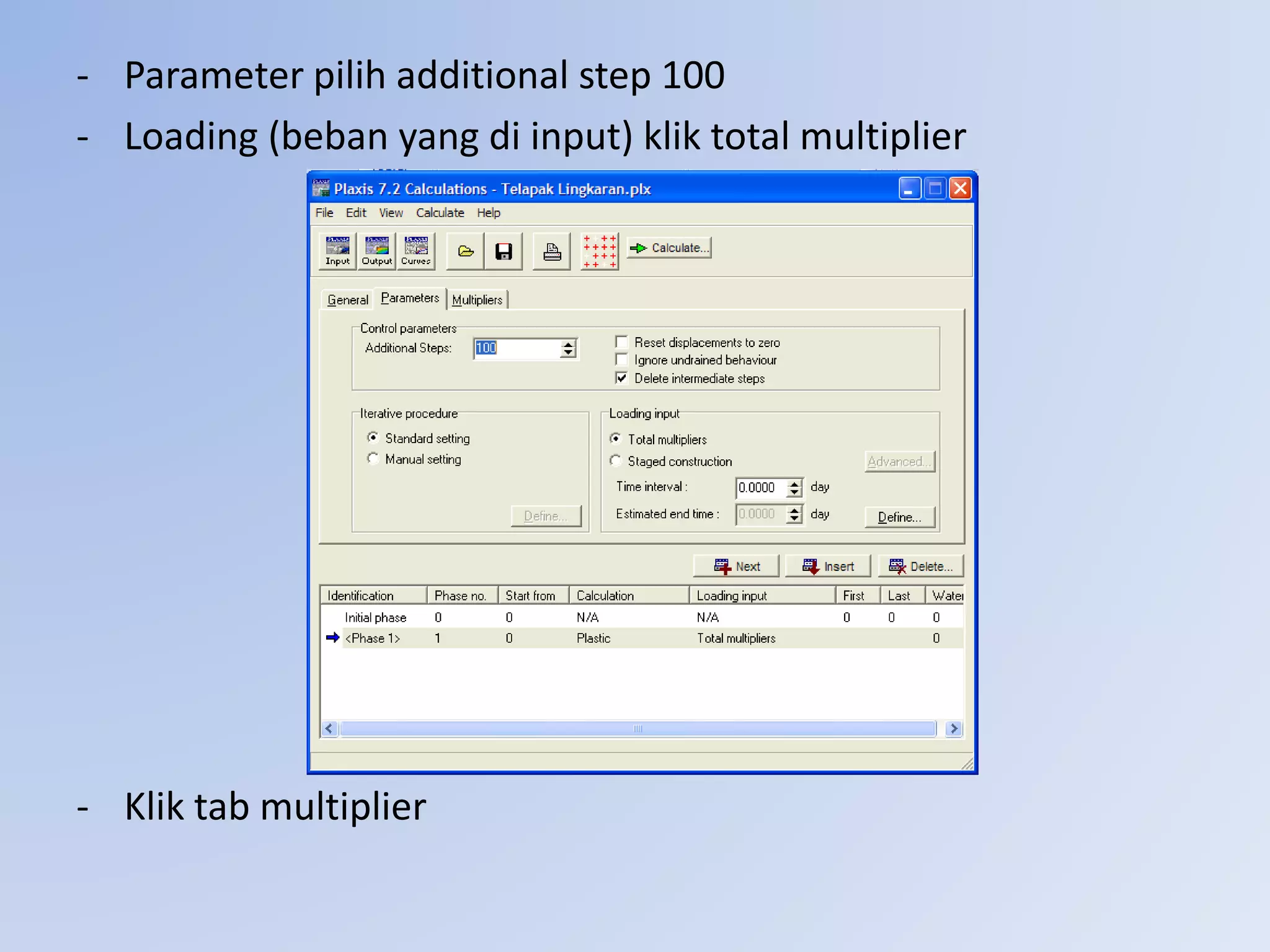 - Parameter pilih additional step 100
- Loading (beban yang di input) klik total multiplier

Plaxis 7.2 Calculations - Telapak Lingkaran.plx

File Edit View Calculate Help

Input Output Curves Calculate...

General Parameters Multipliers

Control parameters
Additional Steps: 100
Reset displacements to zero
Ignore undrained behaviour
Delete intermediate steps

Iterative procedure
Standard setting
Manual setting
Define...

Loading input
Total multipliers
Staged construction
Advanced...
Time interval : 0.0000 day
Estimated end time : 0.0000 day
Define...

Next Insert Delete...

| Identification | Phase no. | Start from | Calculation | Loading input | First | Last | Water |
|---|---|---|---|---|---|---|---|
| Initial phase | 0 | 0 | N/A | N/A | 0 | 0 | 0 |
| <Phase 1> | 1 | 0 | Plastic | Total multipliers | | | 0 |

- Klik tab multiplier